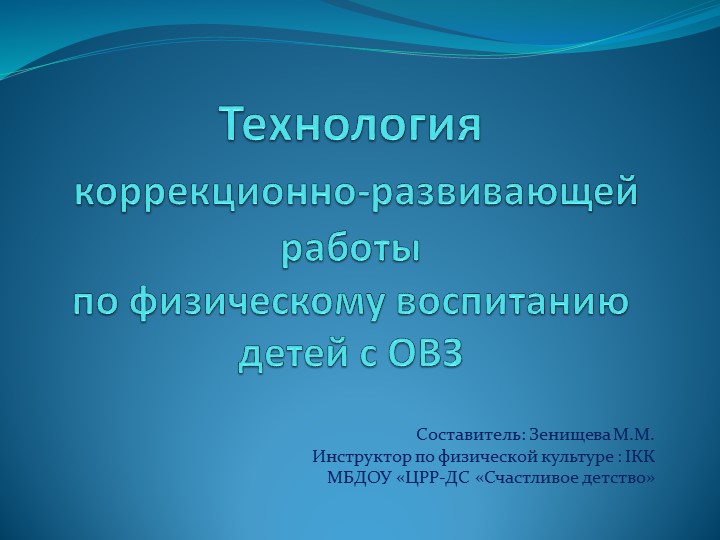 Технология

коррекционно-развивающей работы по физическому воспитанию детей с ОВЗ

Составитель: Зенищева М.М.
Инструктор по физической культуре : IКК
МБДОУ «ЦРР-ДС «Счастливое детство»